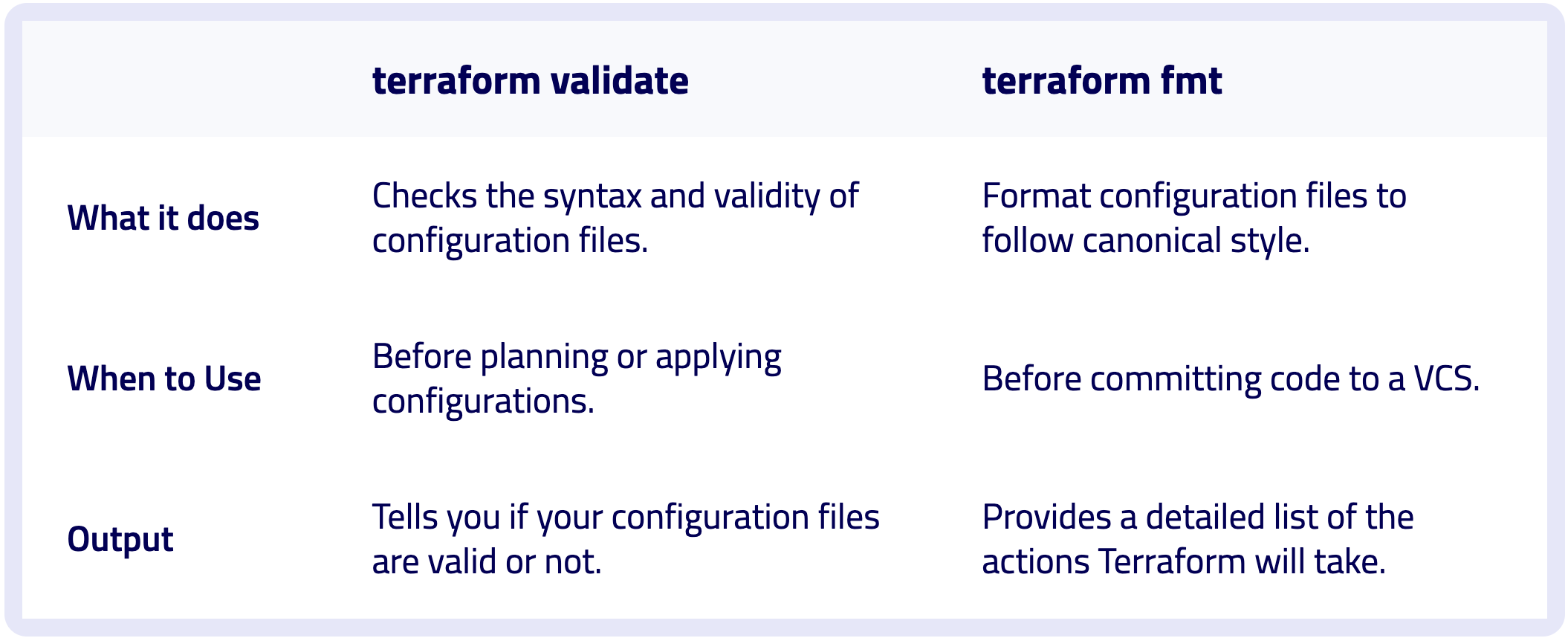 | | terraform validate | terraform fmt |
|---|---|---|
| What it does | Checks the syntax and validity of configuration files. | Format configuration files to follow canonical style. |
| When to Use | Before planning or applying configurations. | Before committing code to a VCS. |
| Output | Tells you if your configuration files are valid or not. | Provides a detailed list of the actions Terraform will take. |